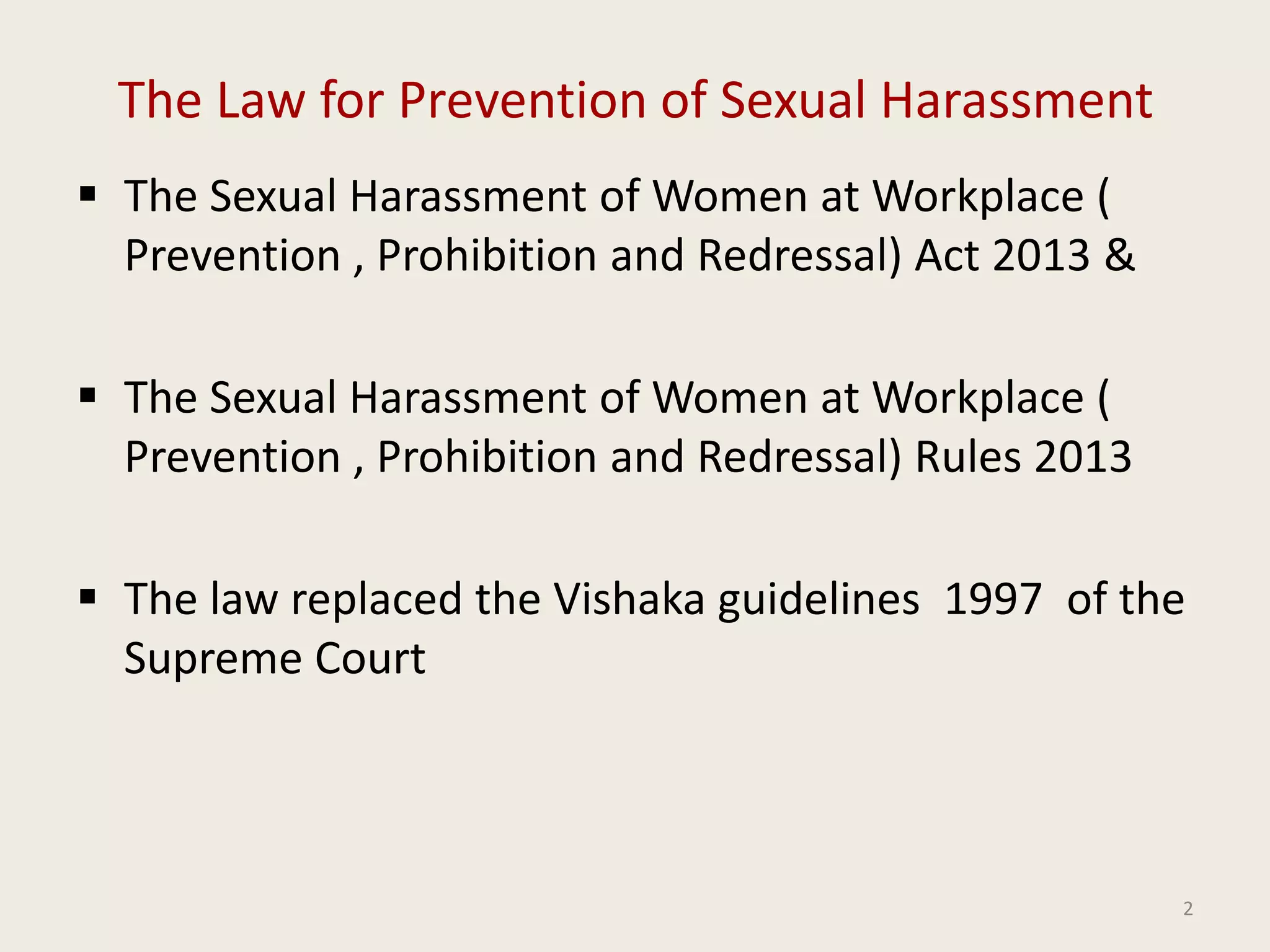 The Law for Prevention of Sexual Harassment

▪ The Sexual Harassment of Women at Workplace ( Prevention , Prohibition and Redressal) Act 2013 &

▪ The Sexual Harassment of Women at Workplace ( Prevention , Prohibition and Redressal) Rules 2013

▪ The law replaced the Vishaka guidelines 1997 of the Supreme Court

2